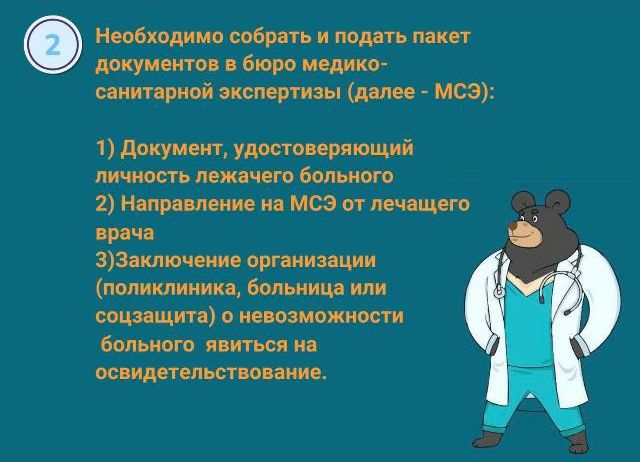 2

Необходимо собрать и подать пакет документов в бюро медико-санитарной экспертизы (далее - МСЭ):

1) Документ, удостоверяющий личность лежачего больного
2) Направление на МСЭ от лечащего врача
3)Заключение организации (поликлиника, больница или соцзащита) о невозможности больного явиться на освидетельствование.